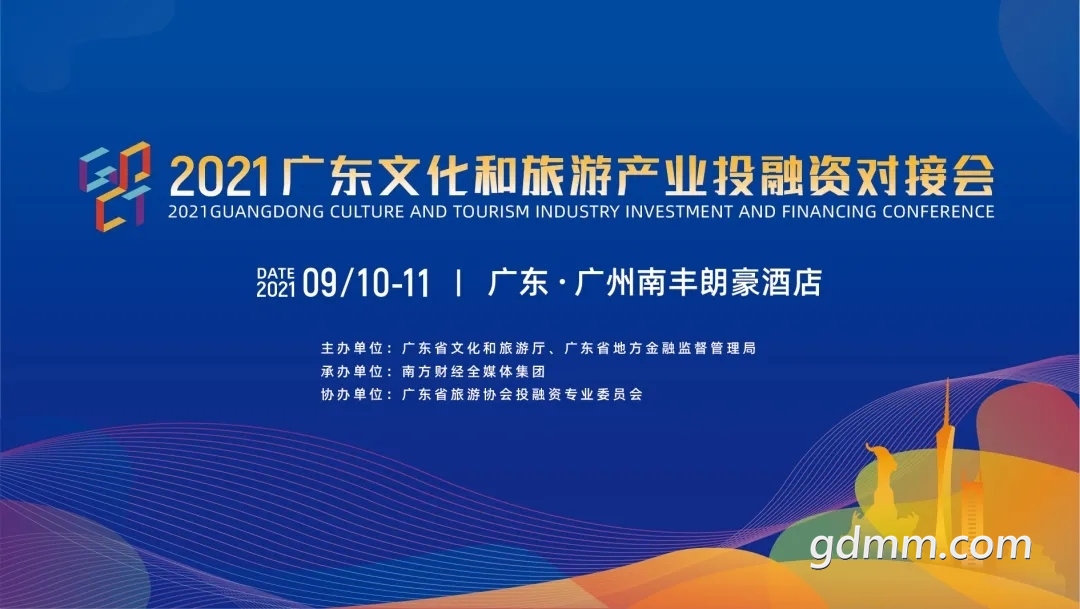 2021广东文化和旅游产业投融资对接会
2021GUANGDONG CULTURE AND TOURISM INDUSTRY INVESTMENT AND FINANCING CONFERENCE

DATE 2021 09/10-11 | 广东·广州南丰朗豪酒店

主办单位：广东省文化和旅游厅、广东省地方金融监督管理局
承办单位：南方财经全媒体集团
协办单位：广东省旅游协会投融资专业委员会

gdmm.com